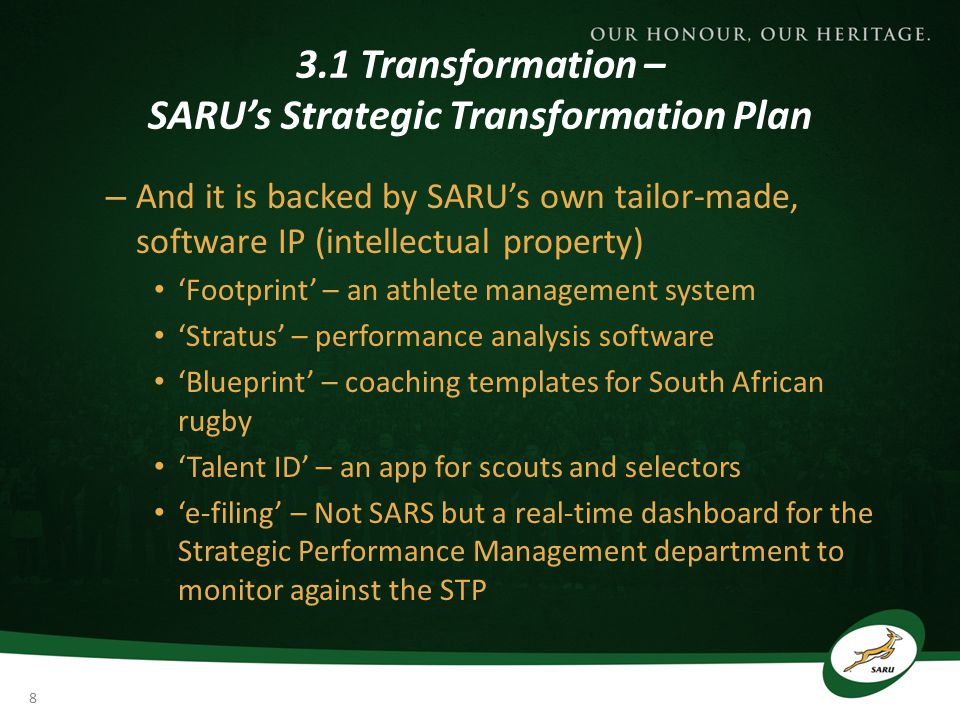 OUR HONOUR, OUR HERITAGE.

3.1 Transformation –
SARU's Strategic Transformation Plan

– And it is backed by SARU's own tailor-made, software IP (intellectual property)

• 'Footprint' – an athlete management system
• 'Stratus' – performance analysis software
• 'Blueprint' – coaching templates for South African rugby
• 'Talent ID' – an app for scouts and selectors
• 'e-filing' – Not SARS but a real-time dashboard for the Strategic Performance Management department to monitor against the STP

SARU

8